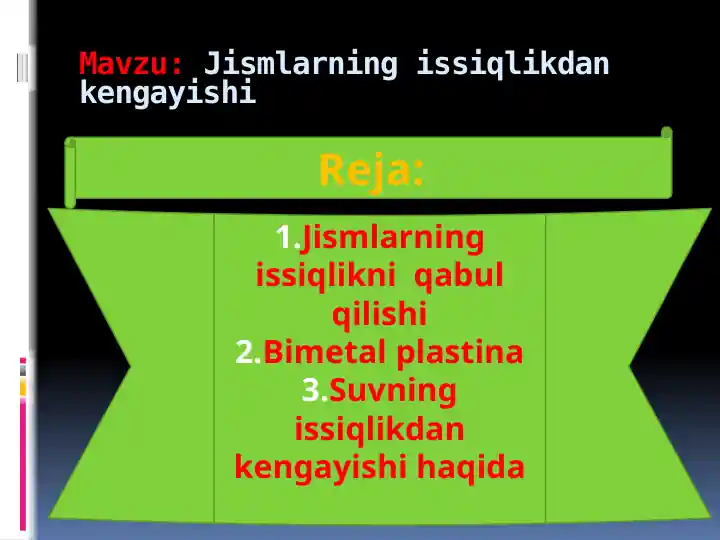 Mavzu: Jismlarning issiqlikdan kengayishi

Reja:

1.Jismlarning issiqlikni qabul qilishi
2.Bimetal plastina
3.Suvning issiqlikdan kengayishi haqida